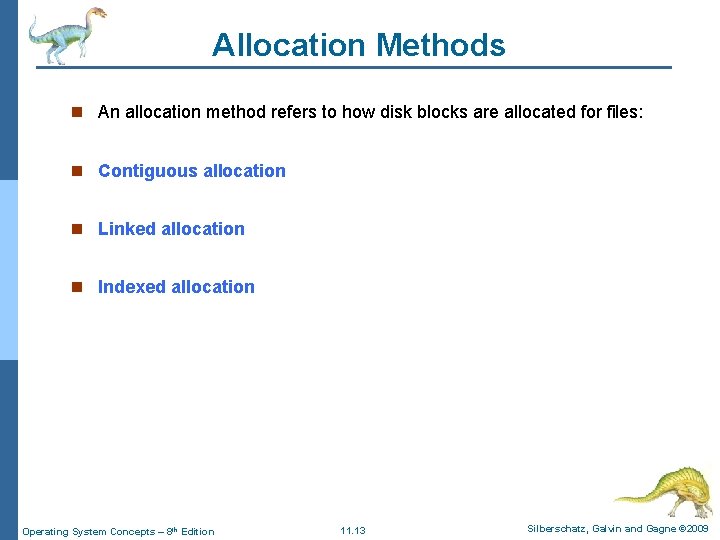 Allocation Methods

An allocation method refers to how disk blocks are allocated for files:

Contiguous allocation

Linked allocation

Indexed allocation

Operating System Concepts – 8th Edition

11.13

Silberschatz, Galvin and Gagne ©2009